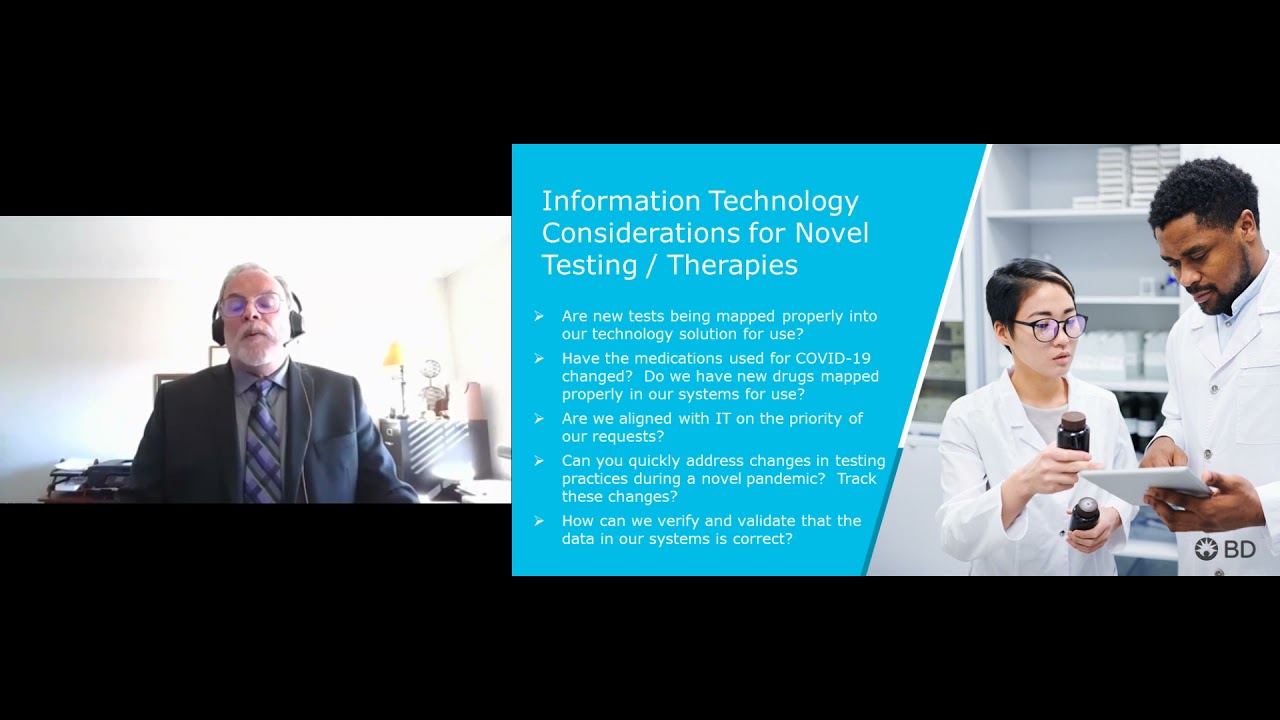 Information Technology Considerations for Novel Testing / Therapies

➢ Are new tests being mapped properly into our technology solution for use?
➢ Have the medications used for COVID-19 changed? Do we have new drugs mapped properly in our systems for use?
➢ Are we aligned with IT on the priority of our requests?
➢ Can you quickly address changes in testing practices during a novel pandemic? Track these changes?
➢ How can we verify and validate that the data in our systems is correct?

BD